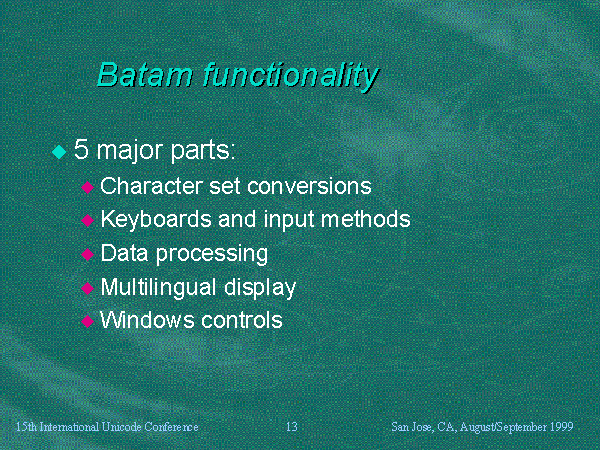 Batam functionality

5 major parts:

Character set conversions

Keyboards and input methods

Data processing

Multilingual display

Windows controls

15th International Unicode Conference 13 San Jose, CA, August/September 1999